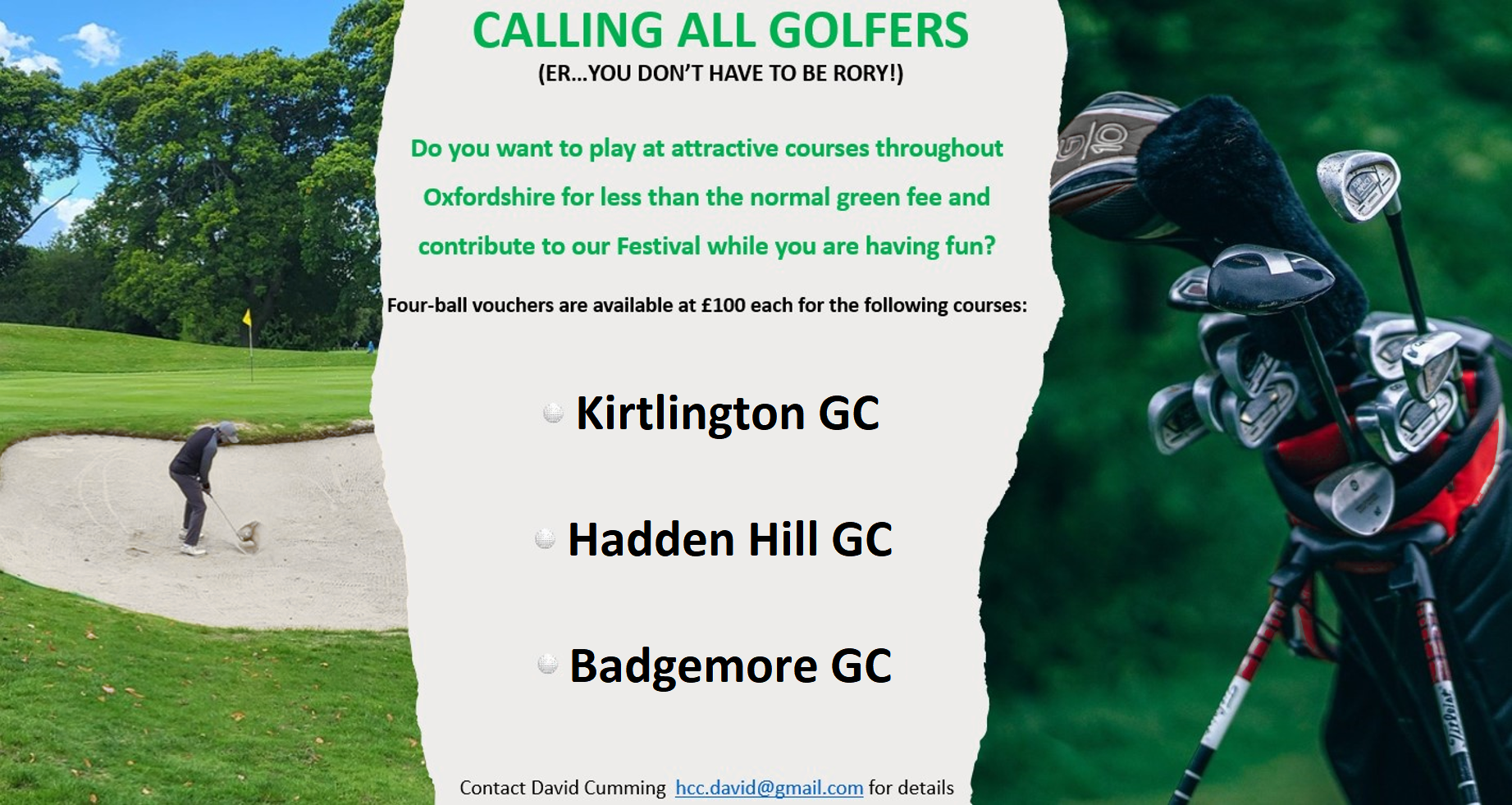 CALLING ALL GOLFERS
(ER...YOU DON'T HAVE TO BE RORY!)

Do you want to play at attractive courses throughout Oxfordshire for less than the normal green fee and contribute to our Festival while you are having fun?

Four-ball vouchers are available at £100 each for the following courses:

Kirtlington GC

Hadden Hill GC

Badgemore GC

Contact David Cumming hcc.david@gmail.com for details